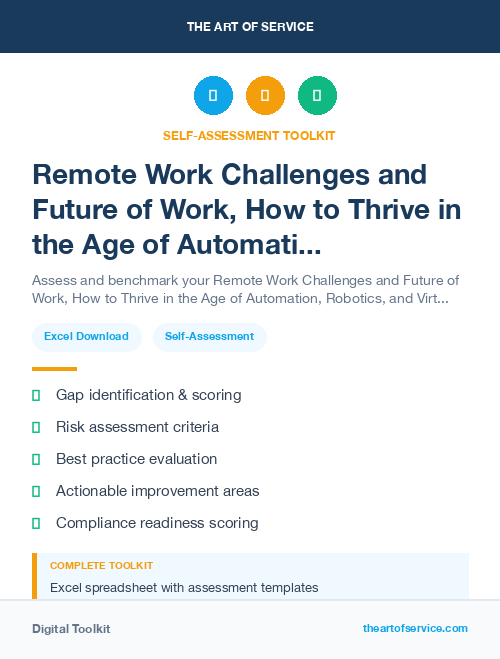 THE ART OF SERVICE

SELF-ASSESSMENT TOOLKIT

Remote Work Challenges and Future of Work, How to Thrive in the Age of Automati...

Assess and benchmark your Remote Work Challenges and Future of Work, How to Thrive in the Age of Automation, Robotics, and Virt...

Excel Download

Self-Assessment

Gap identification & scoring

Risk assessment criteria

Best practice evaluation

Actionable improvement areas

Compliance readiness scoring

COMPLETE TOOLKIT

Excel spreadsheet with assessment templates

Digital Toolkit

theartofservice.com